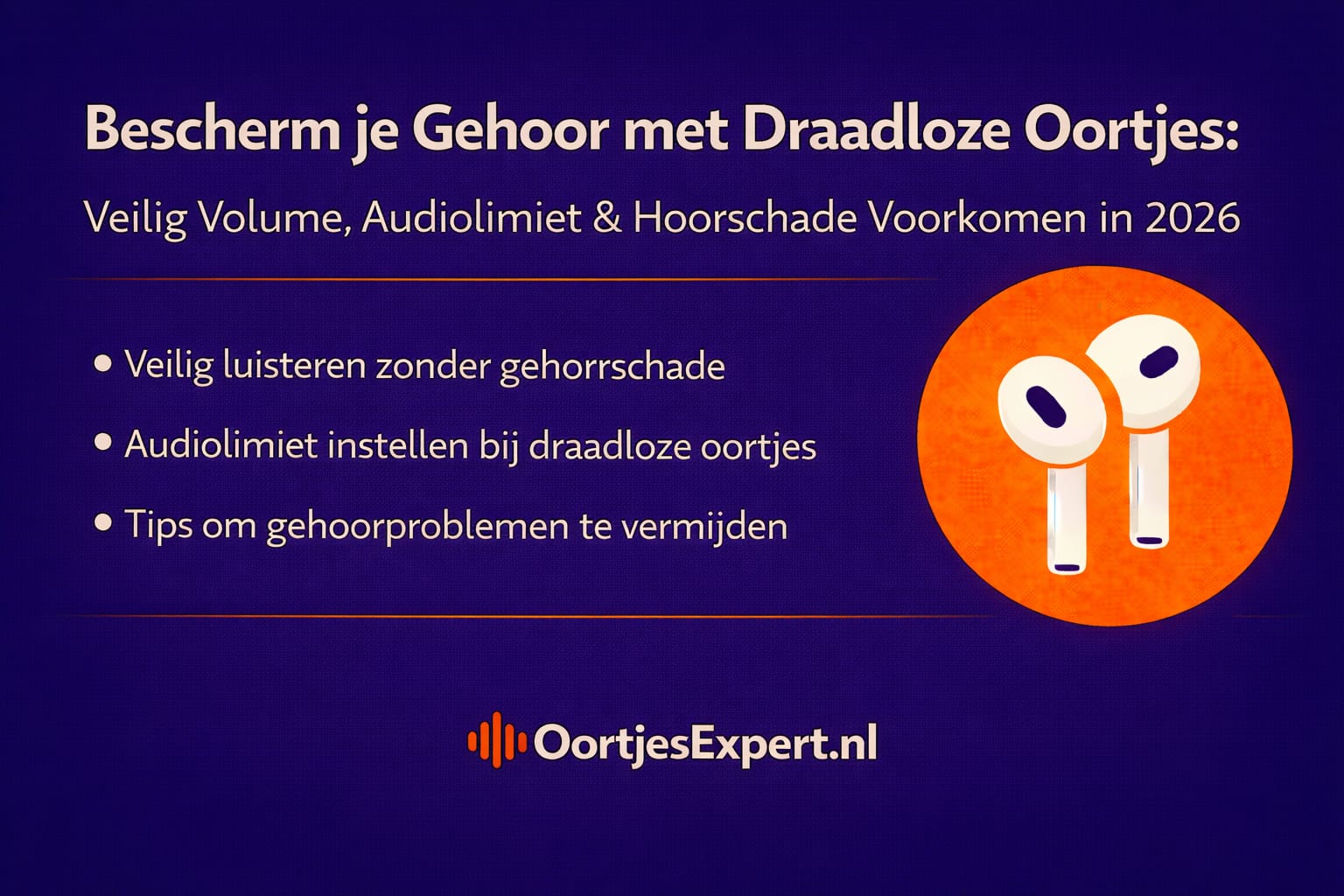 Bescherm je Gehoor met Draadloze Oortjes:

Veilig Volume, Audiolimiet & Hoorschade Voorkomen in 2026

• Veilig luisteren zonder gehorrschade

• Audiolimiet instellen bij draadloze oortjes

• Tips om gehoorproblemen te vermijden

OortjesExpert.nl